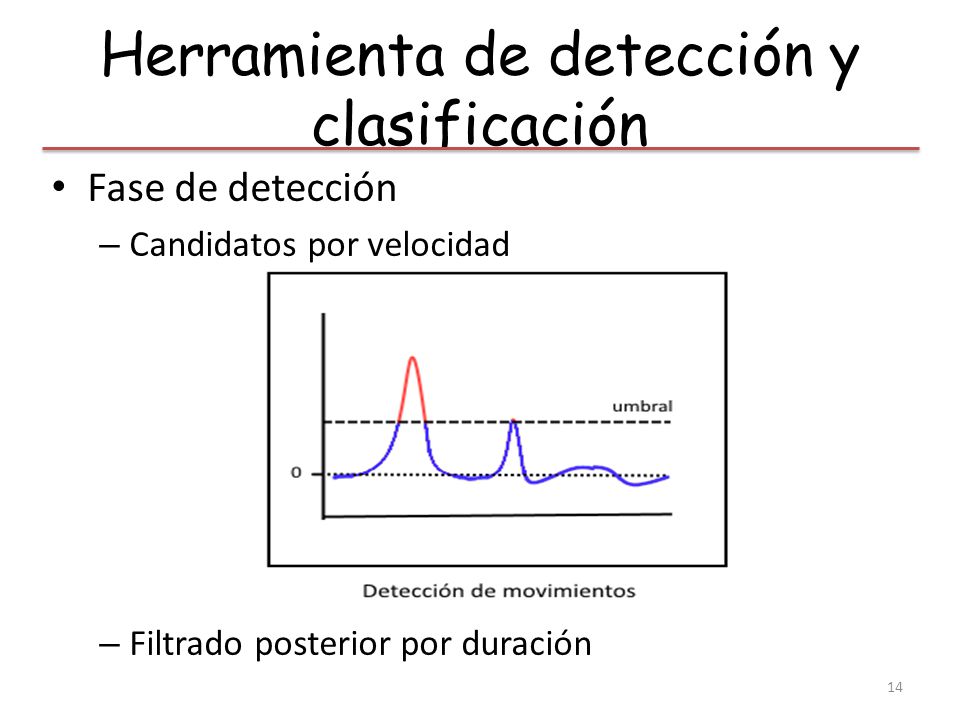 Herramienta de detección y clasificación

• Fase de detección
 – Candidatos por velocidad

umbral

0

Detección de movimientos

 – Filtrado posterior por duración

14